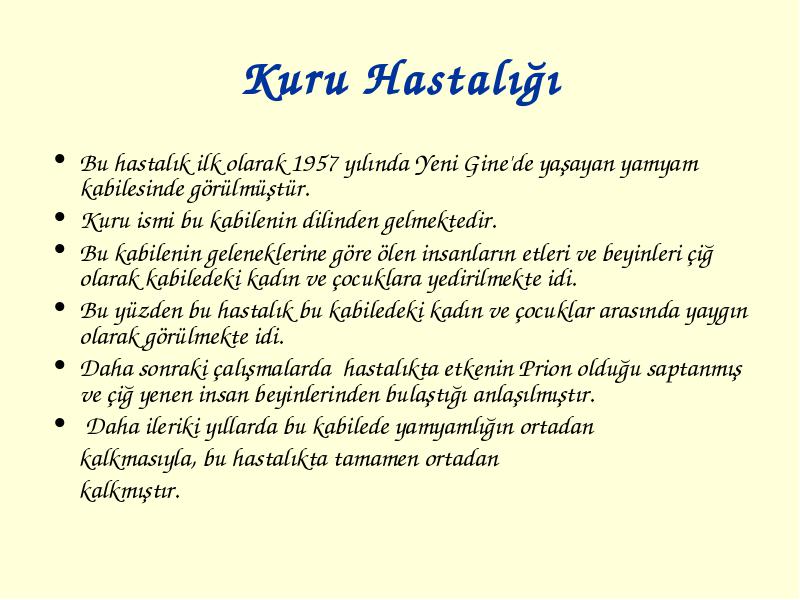 Kuru Hastalığı

• Bu hastalık ilk olarak 1957 yılında Yeni Gine'de yaşayan yamyam kabilesinde görülmüştür.
• Kuru ismi bu kabilenin dilinden gelmektedir.
• Bu kabilenin geleneklerine göre ölen insanların etleri ve beyinleri çiğ olarak kabiledeki kadın ve çocuklara yedirilmekte idi.
• Bu yüzden bu hastalık bu kabiledeki kadın ve çocuklar arasında yaygın olarak görülmekte idi.
• Daha sonraki çalışmalarda hastalıkta etkenin Prion olduğu saptanmış ve çiğ yenen insan beyinlerinden bulaştığı anlaşılmıştır.
• Daha ileriki yıllarda bu kabilede yamyamlığın ortadan kalkmasıyla, bu hastalıkta tamamen ortadan kalkmıştır.